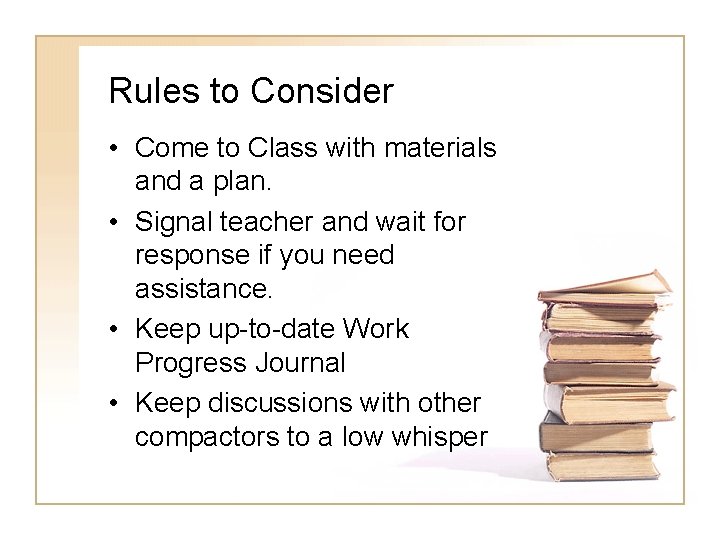 Rules to Consider

• Come to Class with materials and a plan.
• Signal teacher and wait for response if you need assistance.
• Keep up-to-date Work Progress Journal
• Keep discussions with other compactors to a low whisper